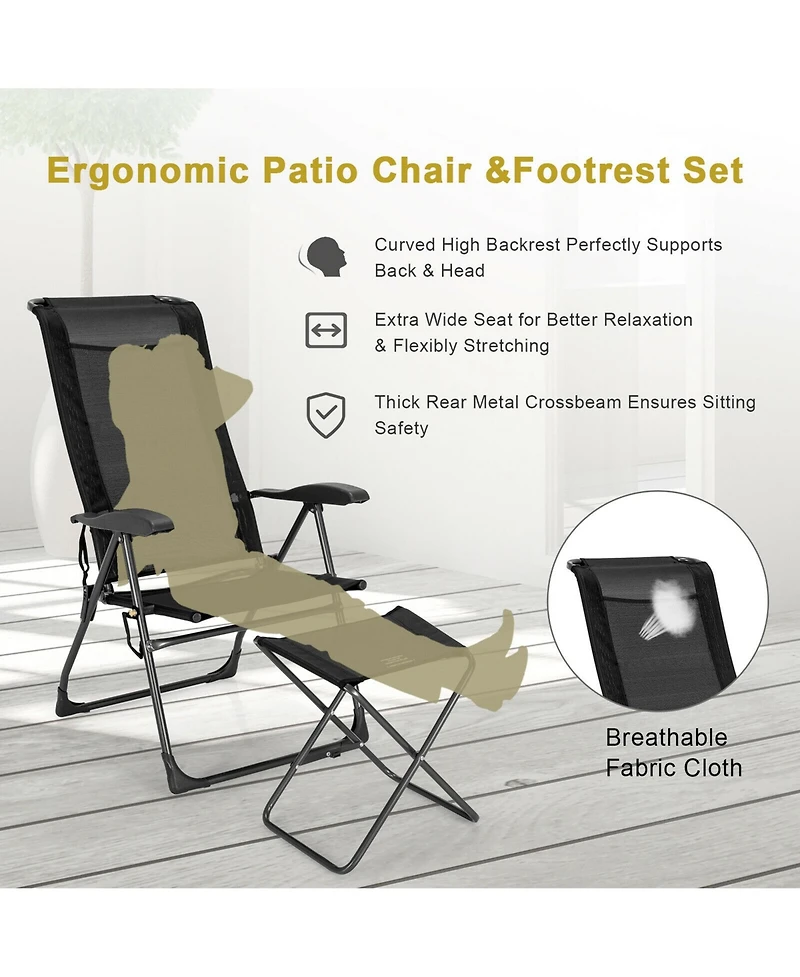 Ergonomic Patio Chair &Footrest Set

Curved High Backrest Perfectly Supports Back & Head

Extra Wide Seat for Better Relaxation & Flexibly Stretching

Thick Rear Metal Crossbeam Ensures Sitting Safety

Breathable Fabric Cloth